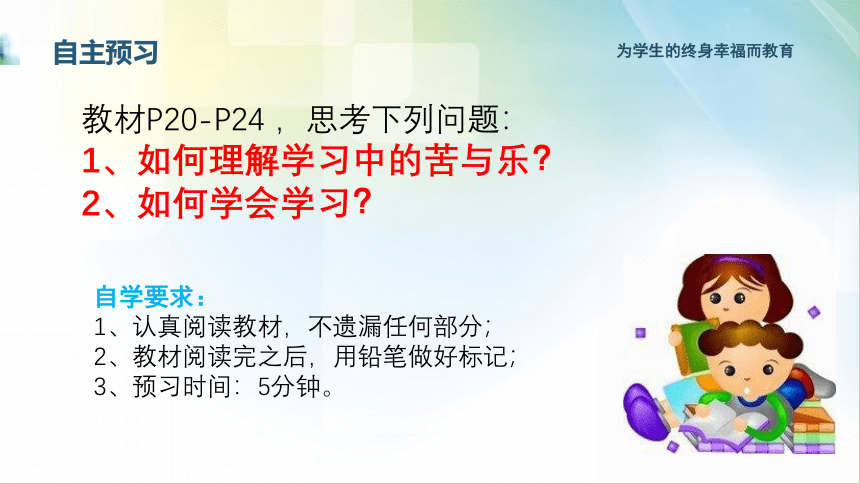 自主预习

为学生的终身幸福而教育

教材P20-P24， 思考下列问题:
1、如何理解学习中的苦与乐?
2、如何学会学习?

自学要求：
1、认真阅读教材，不遗漏任何部分;
2、教材阅读完之后，用铅笔做好标记;
3、预习时间：5分钟。